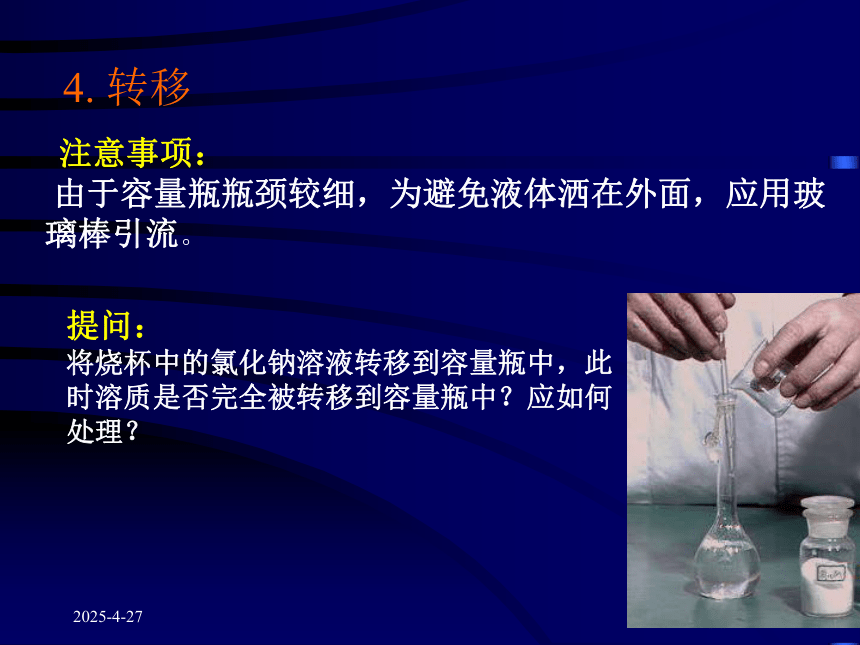 4. 转移

注意事项：

由于容量瓶瓶颈较细，为避免液体洒在外面，应用玻璃棒引流。

提问：

将烧杯中的氯化钠溶液转移到容量瓶中，此时溶质是否完全被转移到容量瓶中？应如何处理？

2025-4-27